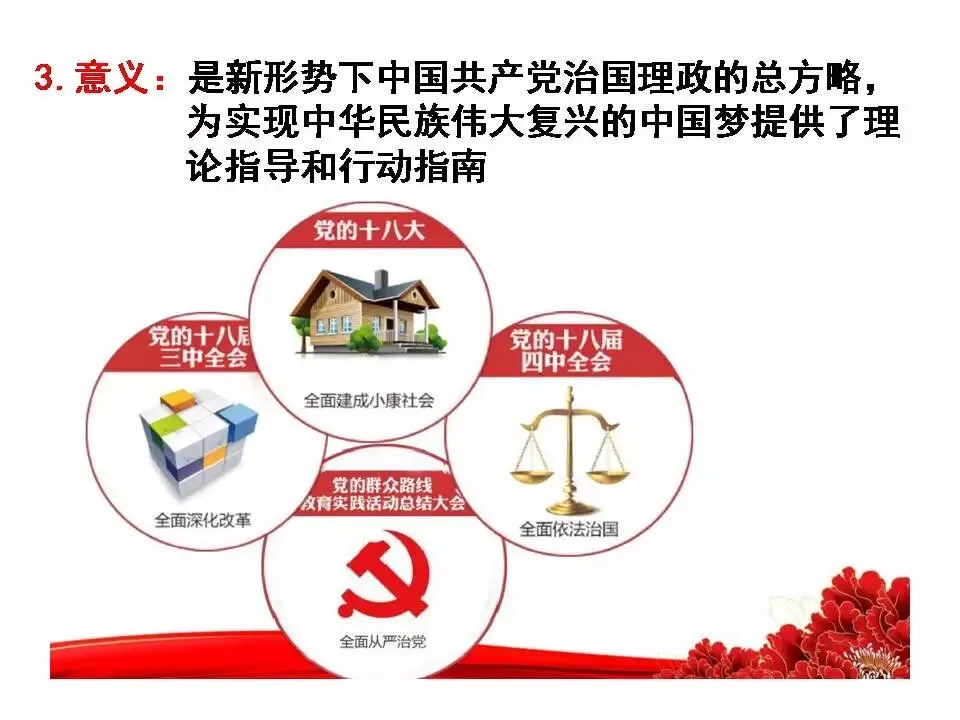 3. 意义：是新形势下中国共产党治国理政的总方略，为实现中华民族伟大复兴的中国梦提供了理论指导和行动指南

党的十八大
全面建成小康社会

党的十八届三中全会
全面深化改革

党的十八届四中全会
全面依法治国

党的群众路线教育实践活动总结大会
全面从严治党